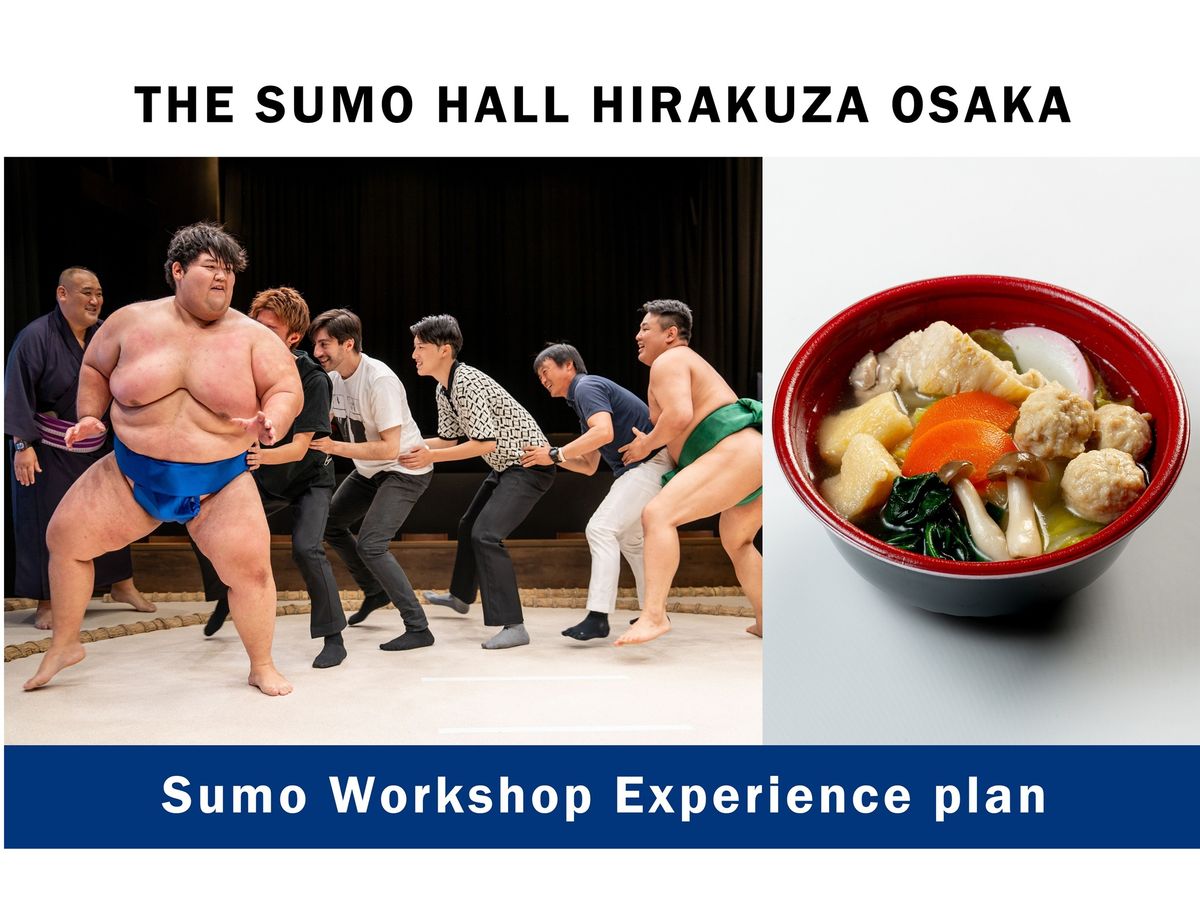 THE SUMO HALL HIRAKUZA OSAKA

Sumo Workshop Experience plan